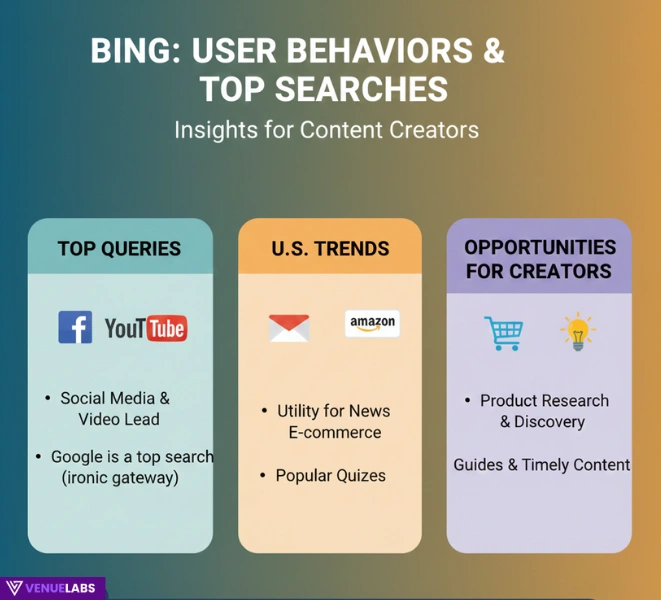 BING: USER BEHAVIORS & TOP SEARCHES

Insights for Content Creators

TOP QUERIES

f YouTube

• Social Media & Video Lead

• Google is a top search (ironic gateway)

U.S. TRENDS

amazon

• Utility for News E-commerce

• Popular Quizes

OPPORTUNITIES FOR CREATORS

• Product Research & Discovery

Guides & Timely Content

VENUELABS